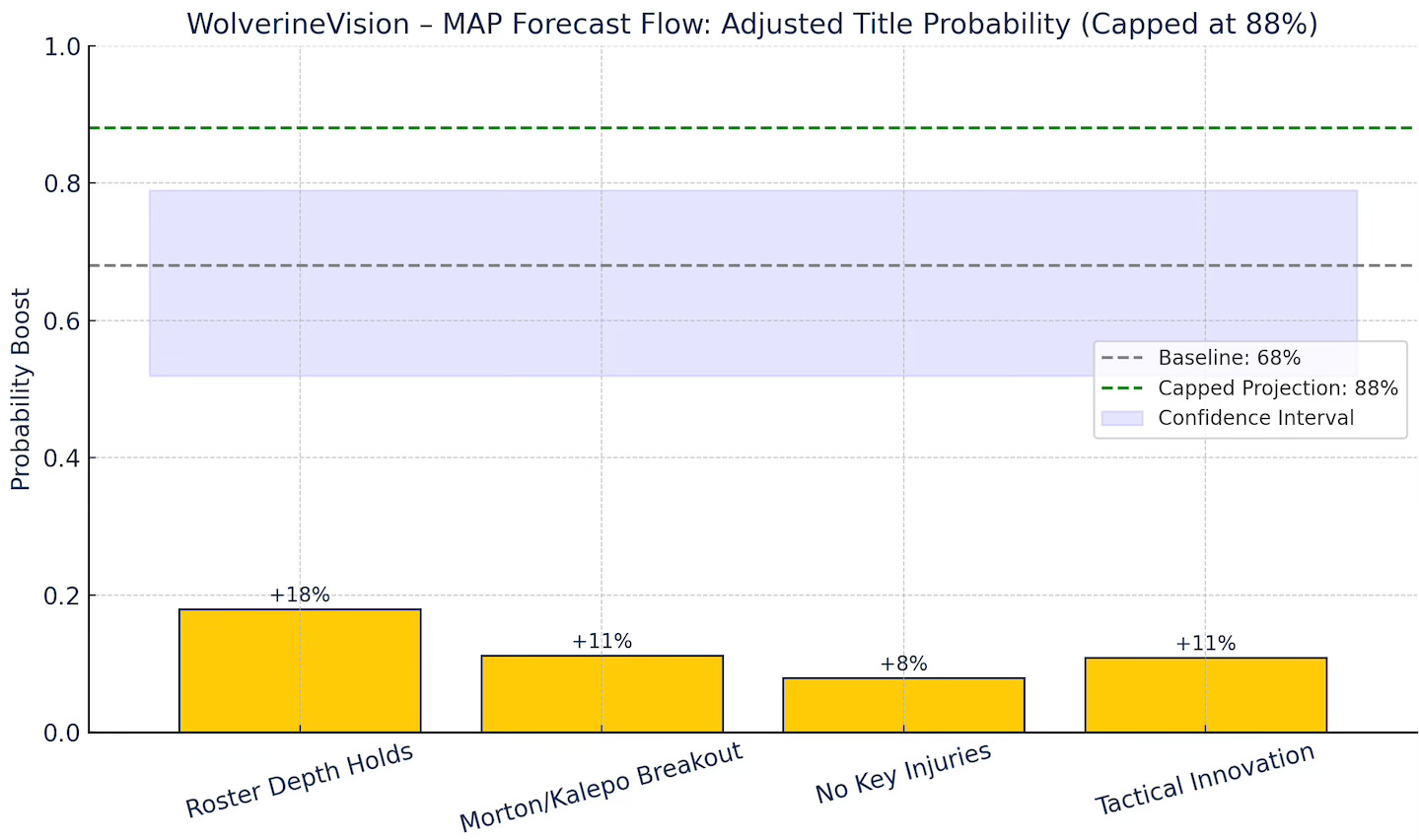 WolverineVision – MAP Forecast Flow: Adjusted Title Probability (Capped at 88%)

Probability Boost

1.0
0.8
0.6
0.4
0.2
0.0

Baseline: 68%
Capped Projection: 88%
Confidence Interval

+18%
+11%
+8%
+11%

Roster Depth Holds
Morton/Kalepo Breakout
No Key Injuries
Tactical Innovation